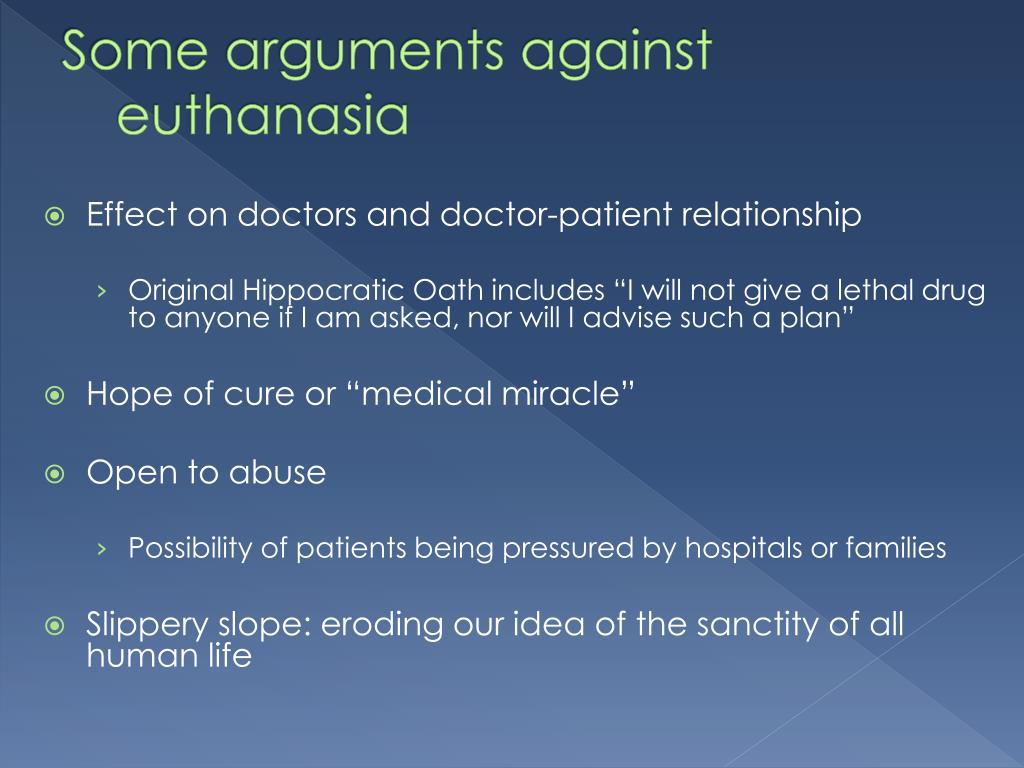 Some arguments against euthanasia

Effect on doctors and doctor-patient relationship

› Original Hippocratic Oath includes “I will not give a lethal drug to anyone if I am asked, nor will I advise such a plan”

Hope of cure or “medical miracle”

Open to abuse

› Possibility of patients being pressured by hospitals or families

Slippery slope: eroding our idea of the sanctity of all human life